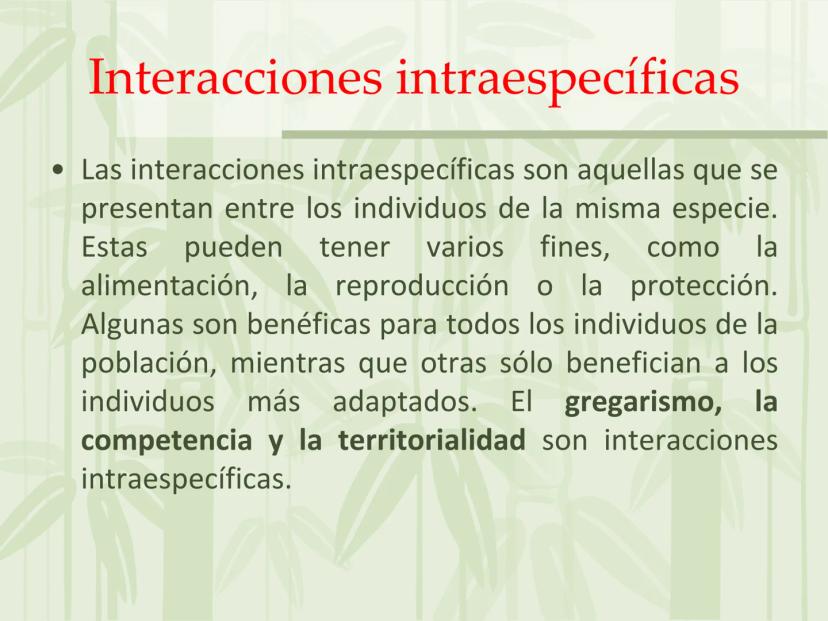 Interacciones intraespecíficas

• Las interacciones intraespecíficas son aquellas que se presentan entre los individuos de la misma especie. Estas pueden tener varios fines, como la alimentación, la reproducción o la protección. Algunas son benéficas para todos los individuos de la población, mientras que otras sólo benefician a los individuos más adaptados. El gregarismo, la competencia y la territorialidad son interacciones intraespecíficas.